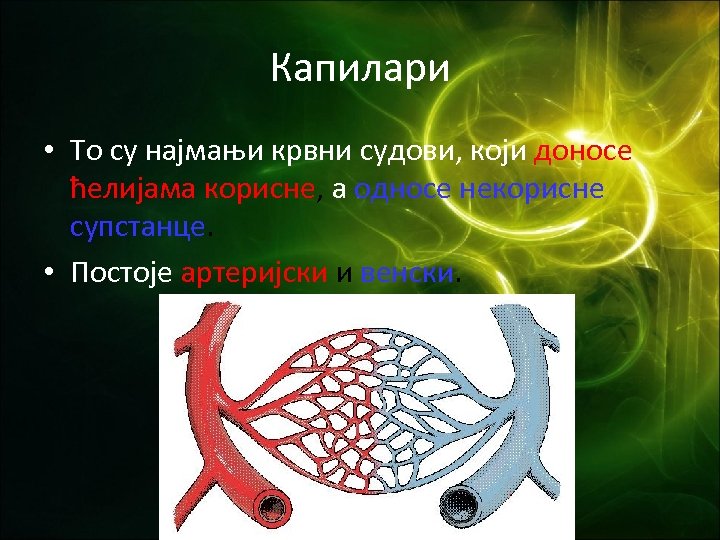 Капилари

• То су најмањи крвни судови, који доносе ћелијама корисне, а односе некорисне супстанце.

• Постоје артеријски и венски.